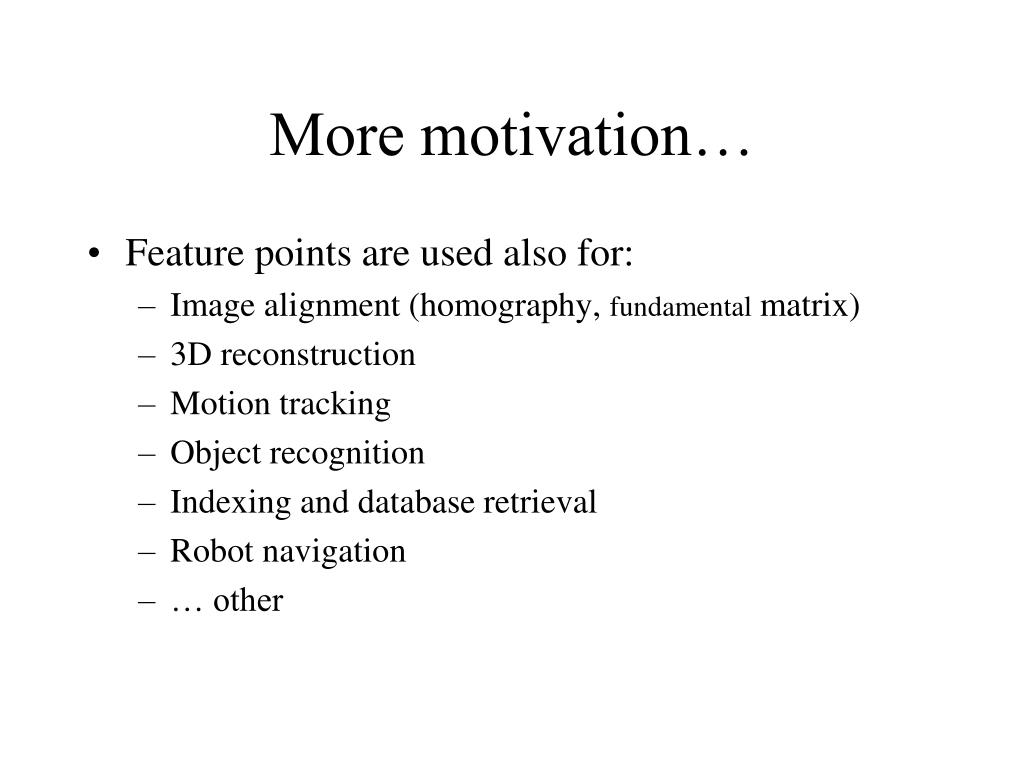 More motivation…

• Feature points are used also for:
– Image alignment (homography, fundamental matrix)
– 3D reconstruction
– Motion tracking
– Object recognition
– Indexing and database retrieval
– Robot navigation
– … other